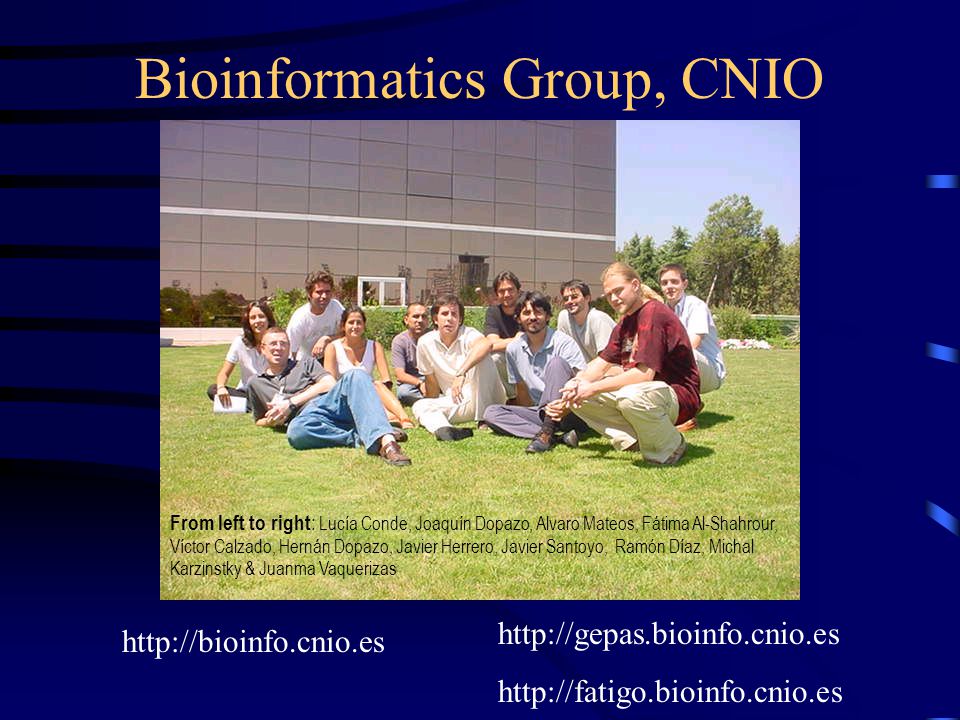 Bioinformatics Group, CNIO

From left to right: Lucía Conde, Joaquín Dopazo, Alvaro Mateos, Fátima Al-Shahrour, Víctor Calzado, Hernán Dopazo, Javier Herrero, Javier Santoyo, Ramón Díaz, Michal Karzinstky & Juanma Vaquerizas

http://bioinfo.cnio.es

http://gepas.bioinfo.cnio.es

http://fatigo.bioinfo.cnio.es